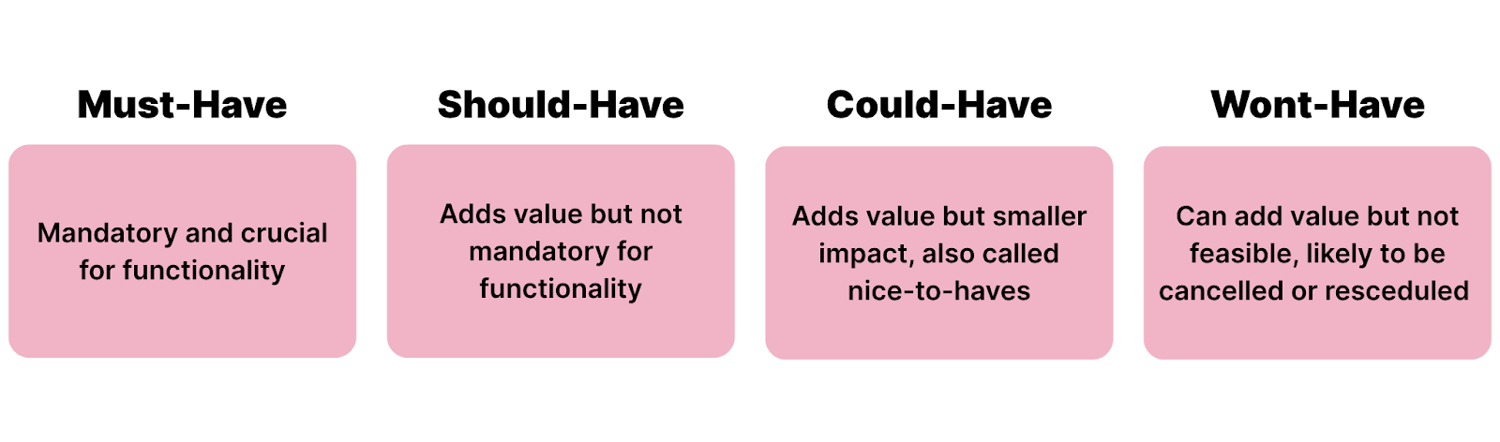 Must-Have

Mandatory and crucial for functionality

Should-Have

Adds value but not mandatory for functionality

Could-Have

Adds value but smaller impact, also called nice-to-haves

Wont-Have

Can add value but not feasible, likely to be cancelled or resceduled